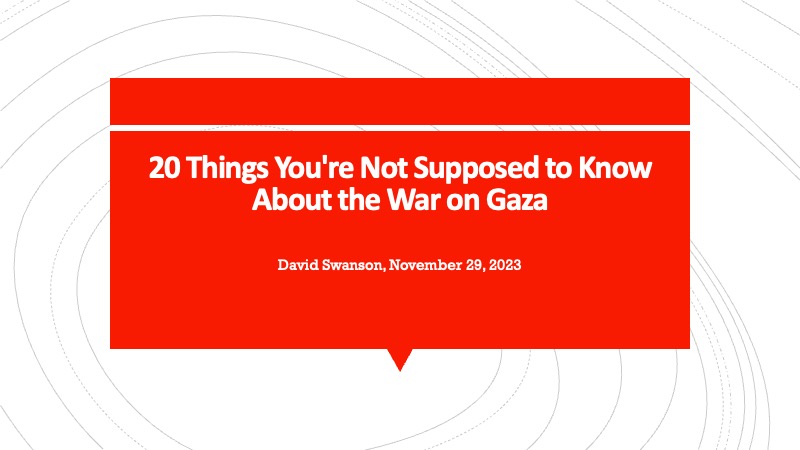 20 Things You're Not Supposed to Know About the War on Gaza

David Swanson, November 29, 2023